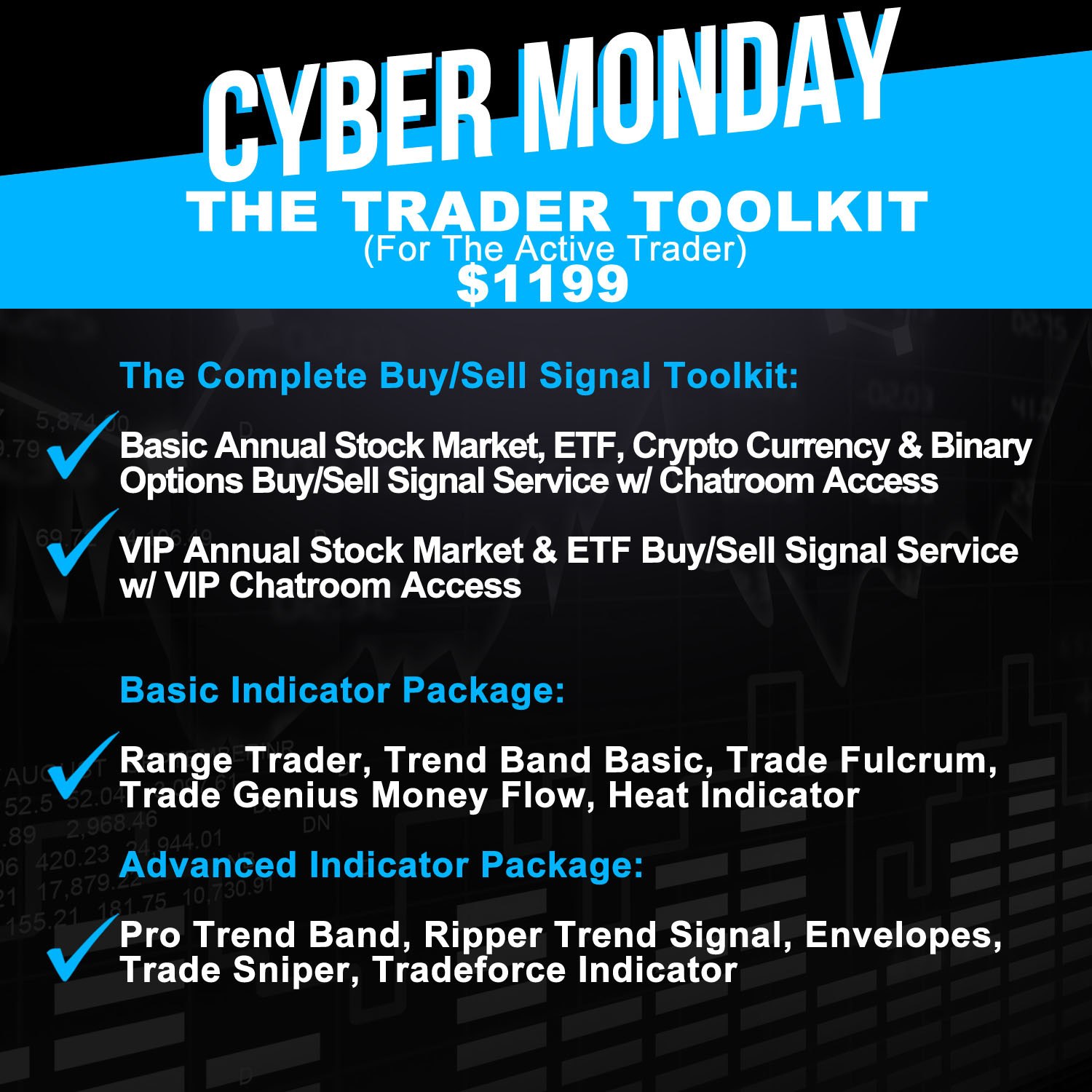 CYBER MONDAY
THE TRADER TOOLKIT
(For The Active Trader)
$1199

The Complete Buy/Sell Signal Toolkit:

Basic Annual Stock Market, ETF, Crypto Currency & Binary Options Buy/Sell Signal Service w/ Chatroom Access

VIP Annual Stock Market & ETF Buy/Sell Signal Service w/ VIP Chatroom Access

Basic Indicator Package:

Range Trader, Trend Band Basic, Trade Fulcrum, Trade Genius Money Flow, Heat Indicator

Advanced Indicator Package:

Pro Trend Band, Ripper Trend Signal, Envelopes, Trade Sniper, Tradeforce Indicator